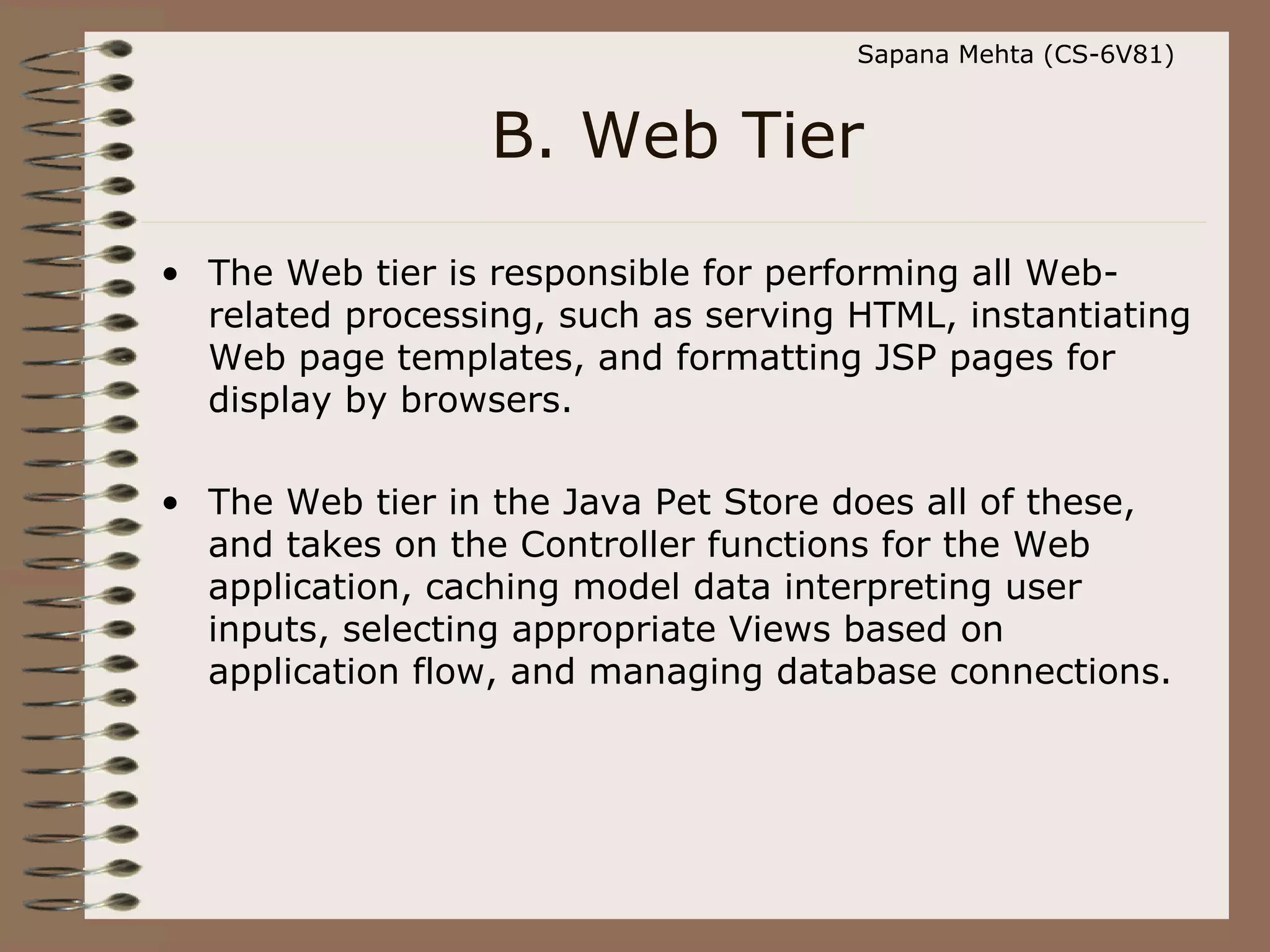 Sapana Mehta (CS-6V81)

B. Web Tier

• The Web tier is responsible for performing all Web-related processing, such as serving HTML, instantiating Web page templates, and formatting JSP pages for display by browsers.

• The Web tier in the Java Pet Store does all of these, and takes on the Controller functions for the Web application, caching model data interpreting user inputs, selecting appropriate Views based on application flow, and managing database connections.